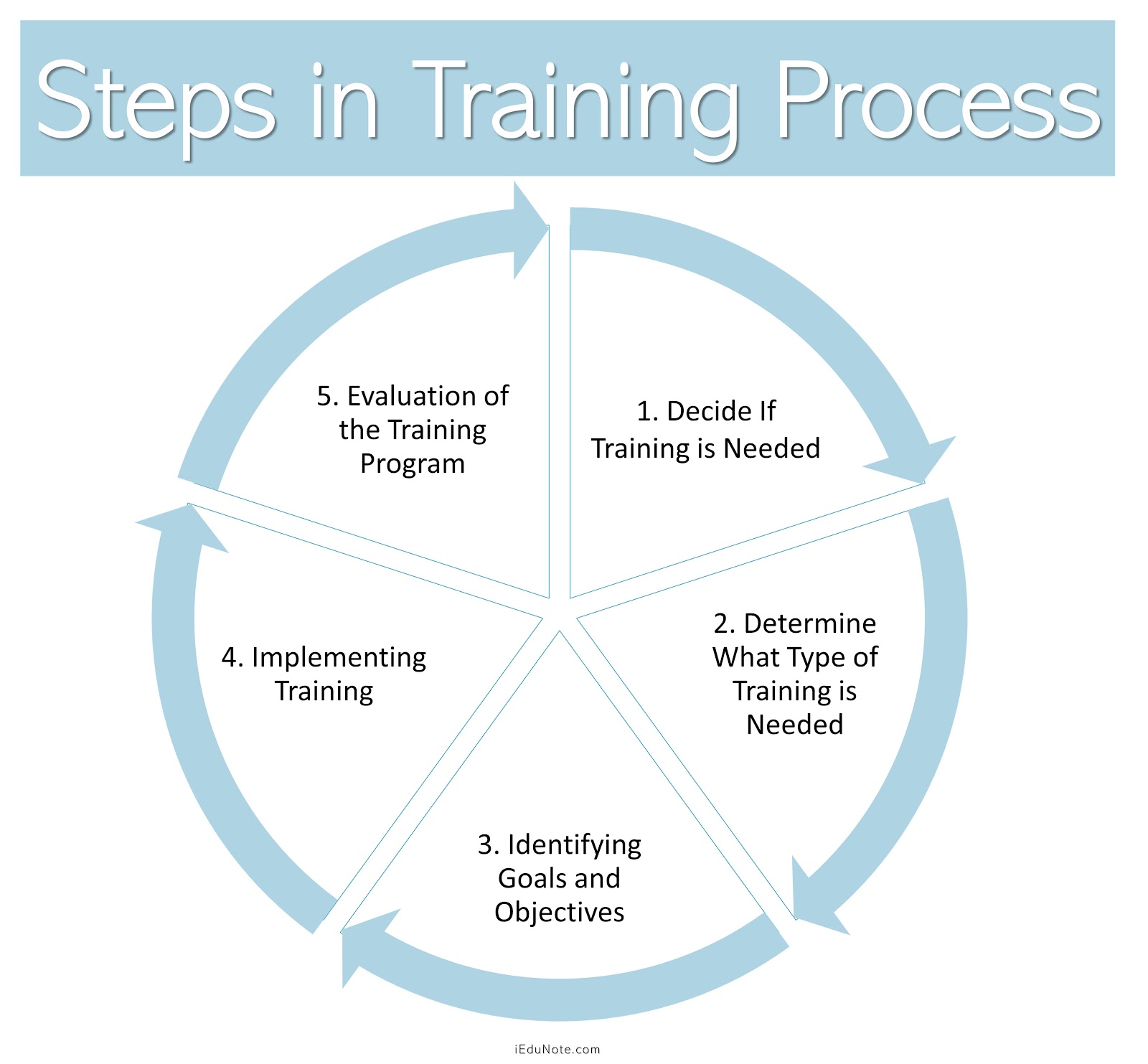 Steps in Training Process

1. Decide If Training is Needed

2. Determine What Type of Training is Needed

3. Identifying Goals and Objectives

4. Implementing Training

5. Evaluation of the Training Program

iEduNote.com